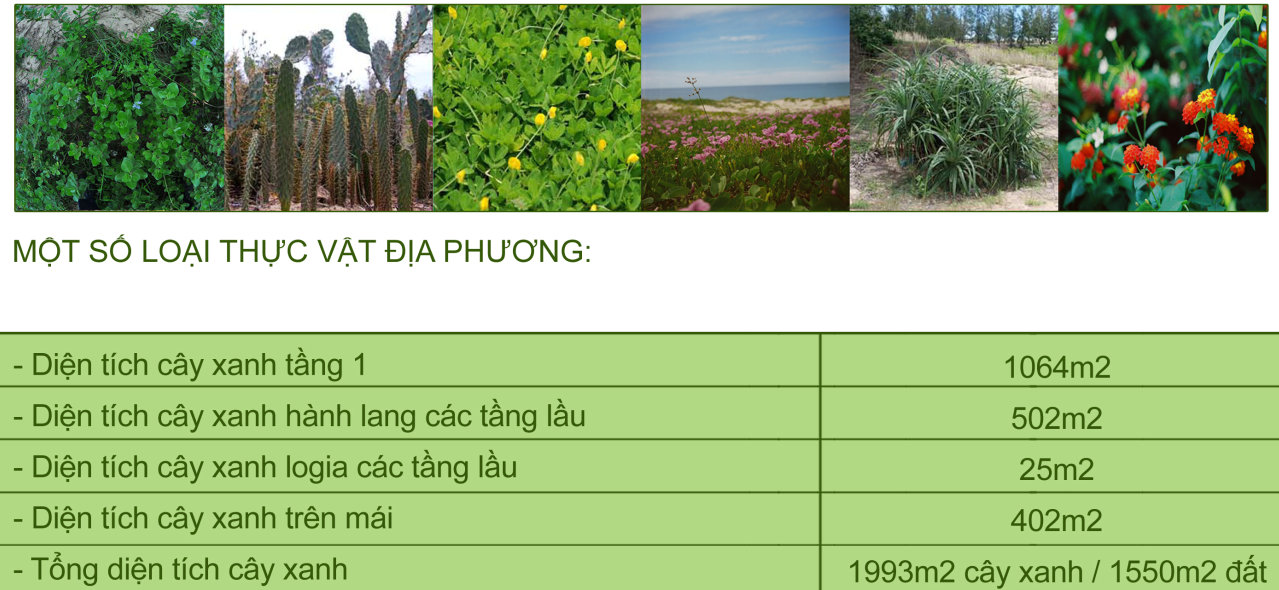 MỘT SỐ LOẠI THỰC VẬT ĐỊA PHƯƠNG:

| - Diện tích cây xanh tầng 1 | 1064m2 |
|---|---|
| - Diện tích cây xanh hành lang các tầng lầu | 502m2 |
| - Diện tích cây xanh logia các tầng lầu | 25m2 |
| - Diện tích cây xanh trên mái | 402m2 |
| - Tổng diện tích cây xanh | 1993m2 cây xanh / 1550m2 đất |